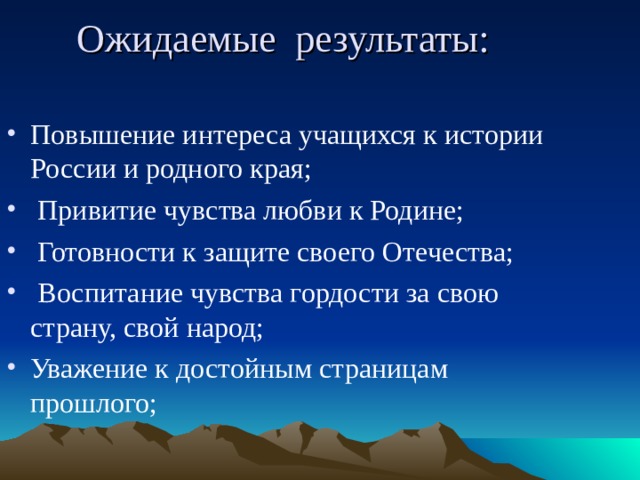 Ожидаемые результаты:

• Повышение интереса учащихся к истории России и родного края;
• Привитие чувства любви к Родине;
• Готовности к защите своего Отечества;
• Воспитание чувства гордости за свою страну, свой народ;
• Уважение к достойным страницам прошлого;